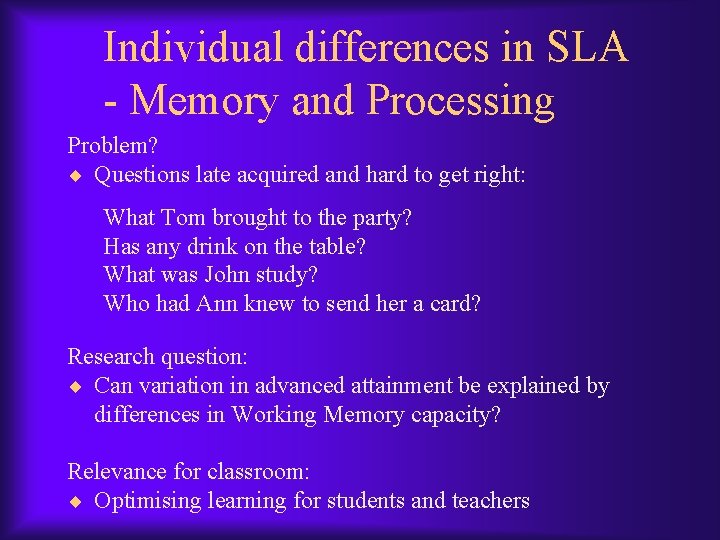 Individual differences in SLA - Memory and Processing

Problem?
◆ Questions late acquired and hard to get right:

What Tom brought to the party?
Has any drink on the table?
What was John study?
Who had Ann knew to send her a card?

Research question:
◆ Can variation in advanced attainment be explained by differences in Working Memory capacity?

Relevance for classroom:
◆ Optimising learning for students and teachers